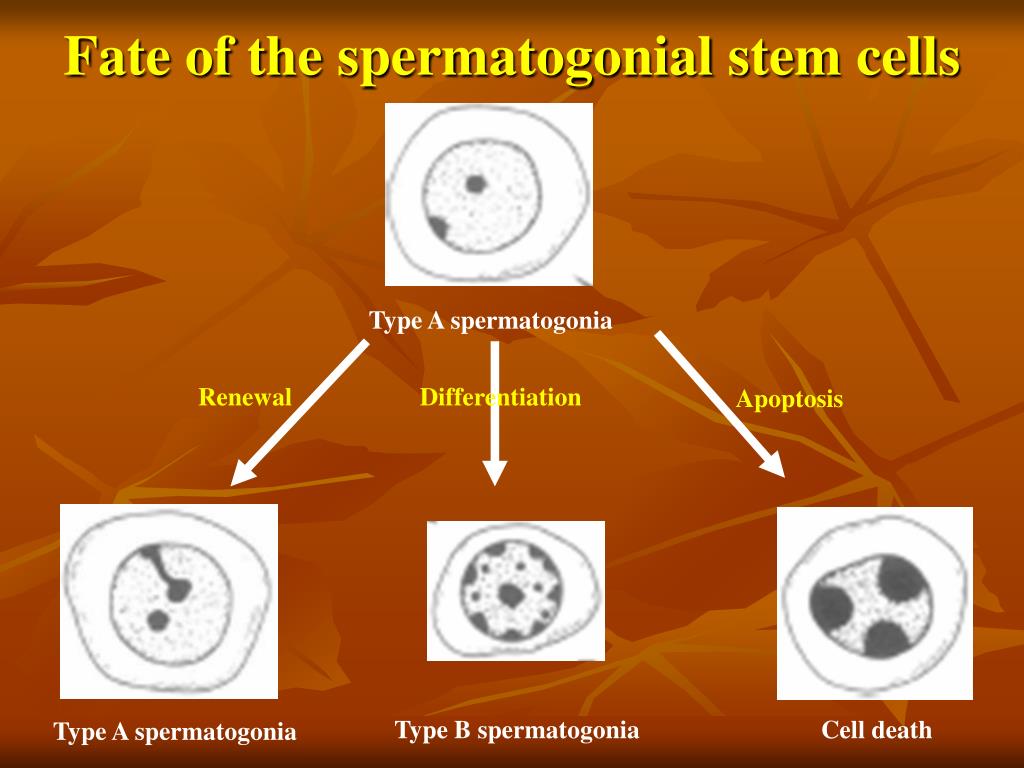 Fate of the spermatogonial stem cells

Type A spermatogonia

Renewal

Differentiation

Apoptosis

Type A spermatogonia

Type B spermatogonia

Cell death